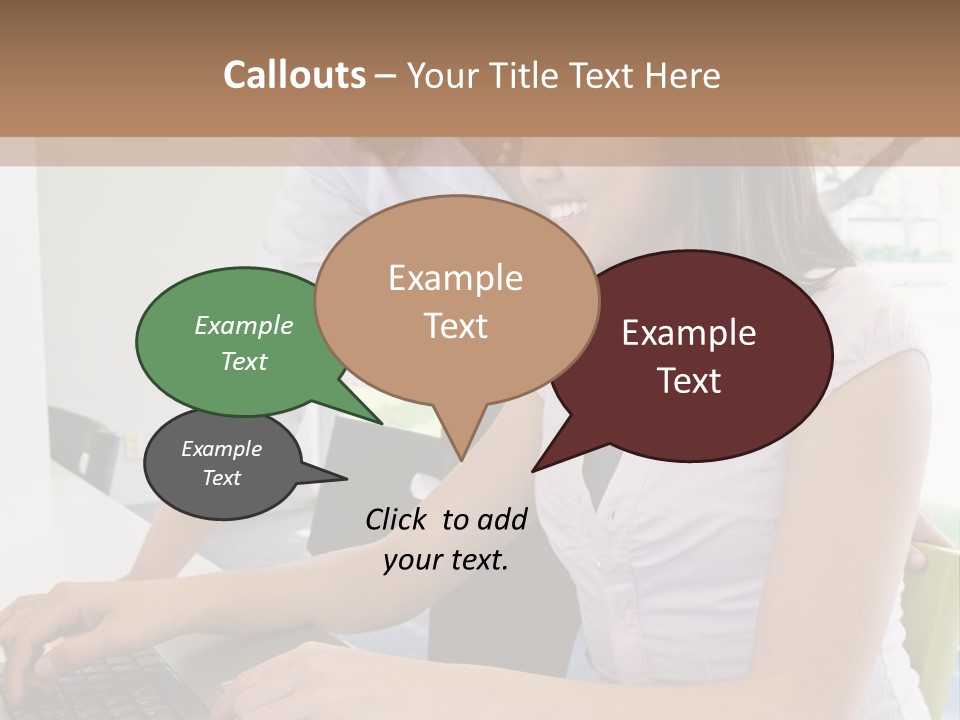 Callouts – Your Title Text Here

Example Text

Example Text

Example Text

Example Text

Click to add your text.